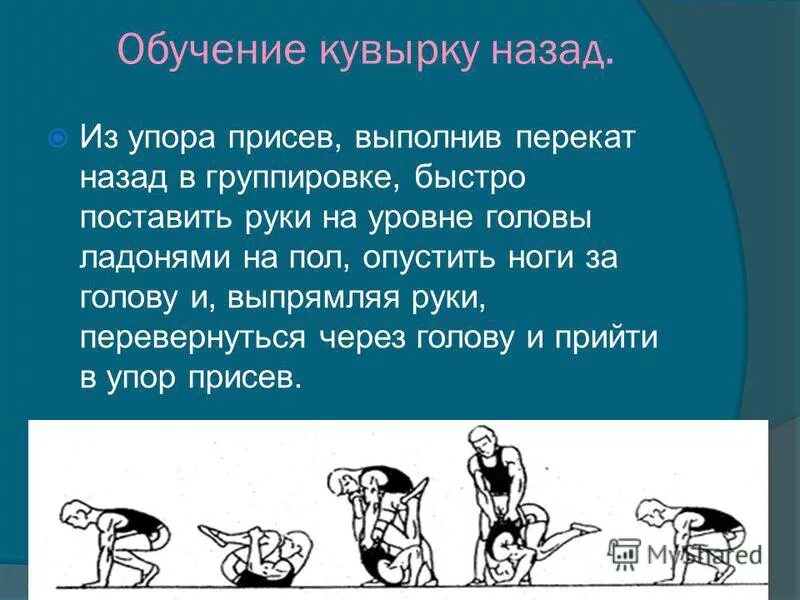 Обучение кувырку назад.

Из упора присев, выполнив перекат назад в группировке, быстро поставить руки на уровне головы ладонями на пол, опустить ноги за голову и, выпрямляя руки, перевернуться через голову и прийти в упор присев.

MyShared